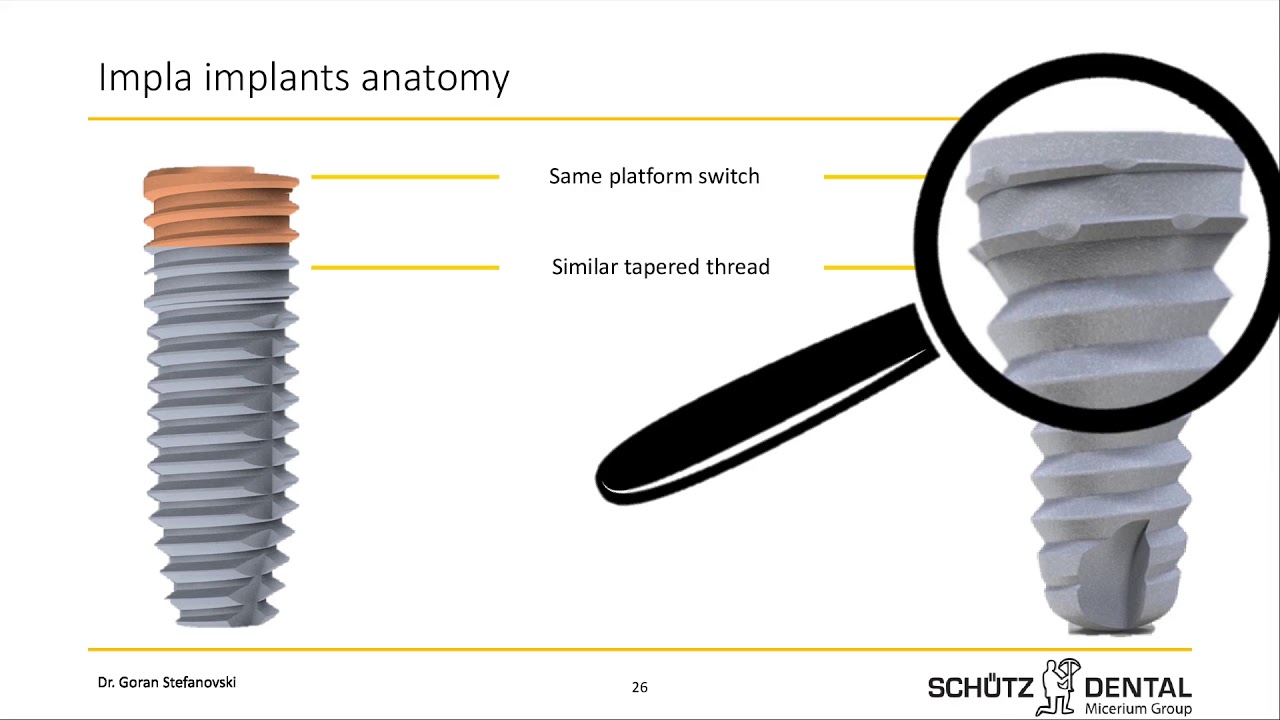 Impla implants anatomy

Same platform switch

Similar tapered thread

Dr. Goran Stefanovski

26

SCHÜTZ DENTAL
Micerium Group